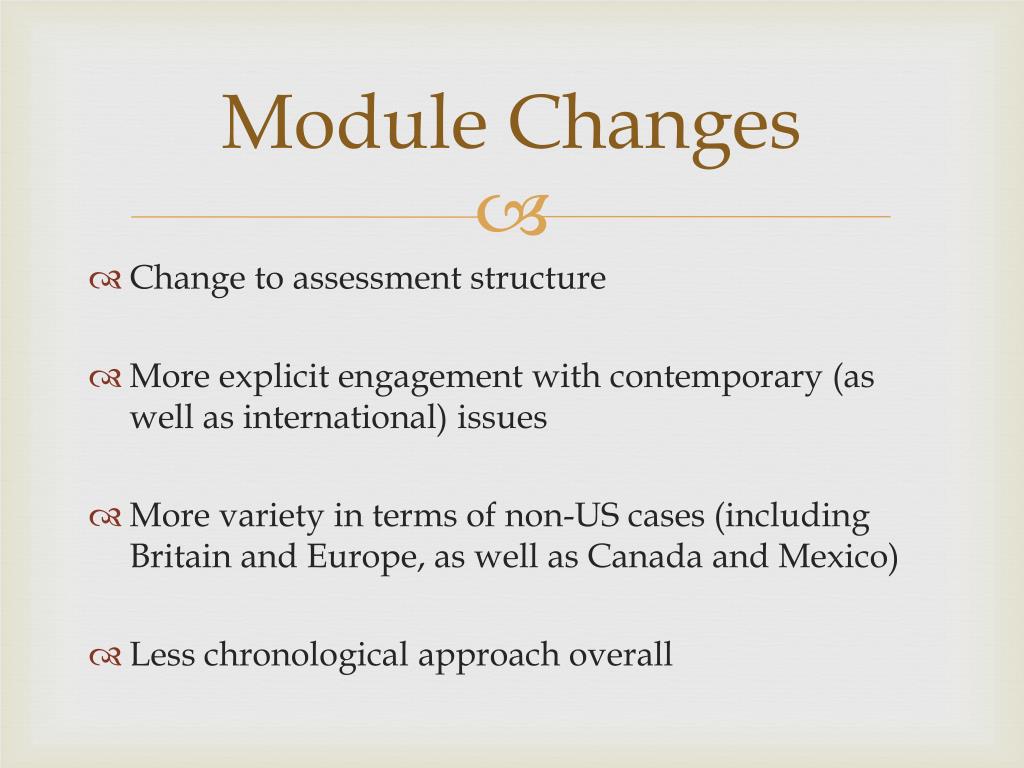 Module Changes

Change to assessment structure

More explicit engagement with contemporary (as well as international) issues

More variety in terms of non-US cases (including Britain and Europe, as well as Canada and Mexico)

Less chronological approach overall